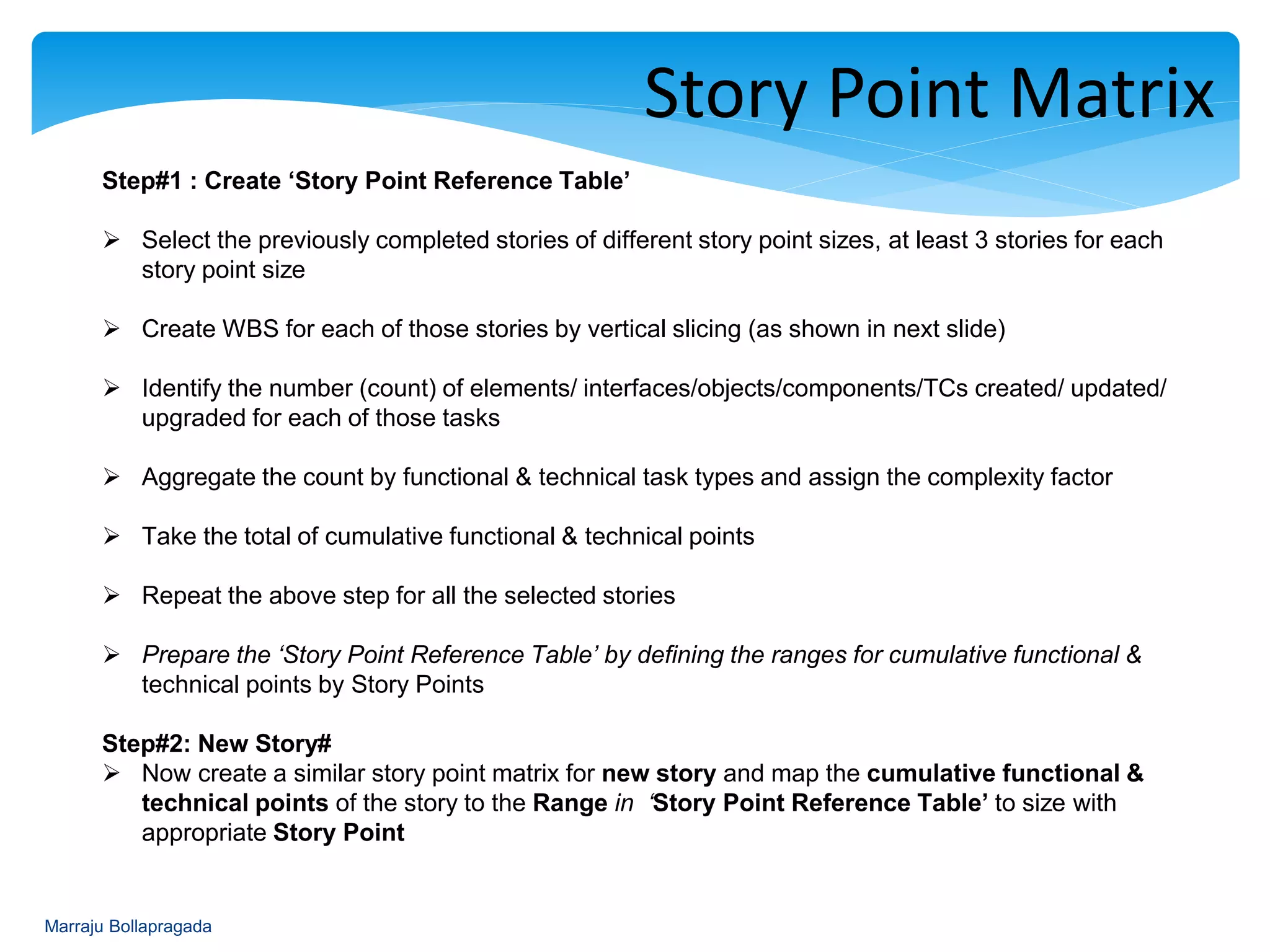 Story Point Matrix

Step#1 : Create ‘Story Point Reference Table’

➢ Select the previously completed stories of different story point sizes, at least 3 stories for each story point size

➢ Create WBS for each of those stories by vertical slicing (as shown in next slide)

➢ Identify the number (count) of elements/ interfaces/objects/components/TCs created/ updated/ upgraded for each of those tasks

➢ Aggregate the count by functional & technical task types and assign the complexity factor

➢ Take the total of cumulative functional & technical points

➢ Repeat the above step for all the selected stories

➢ Prepare the ‘Story Point Reference Table’ by defining the ranges for cumulative functional & technical points by Story Points

Step#2: New Story#
➢ Now create a similar story point matrix for new story and map the cumulative functional & technical points of the story to the Range in ‘Story Point Reference Table’ to size with appropriate Story Point

Marraju Bollapragada